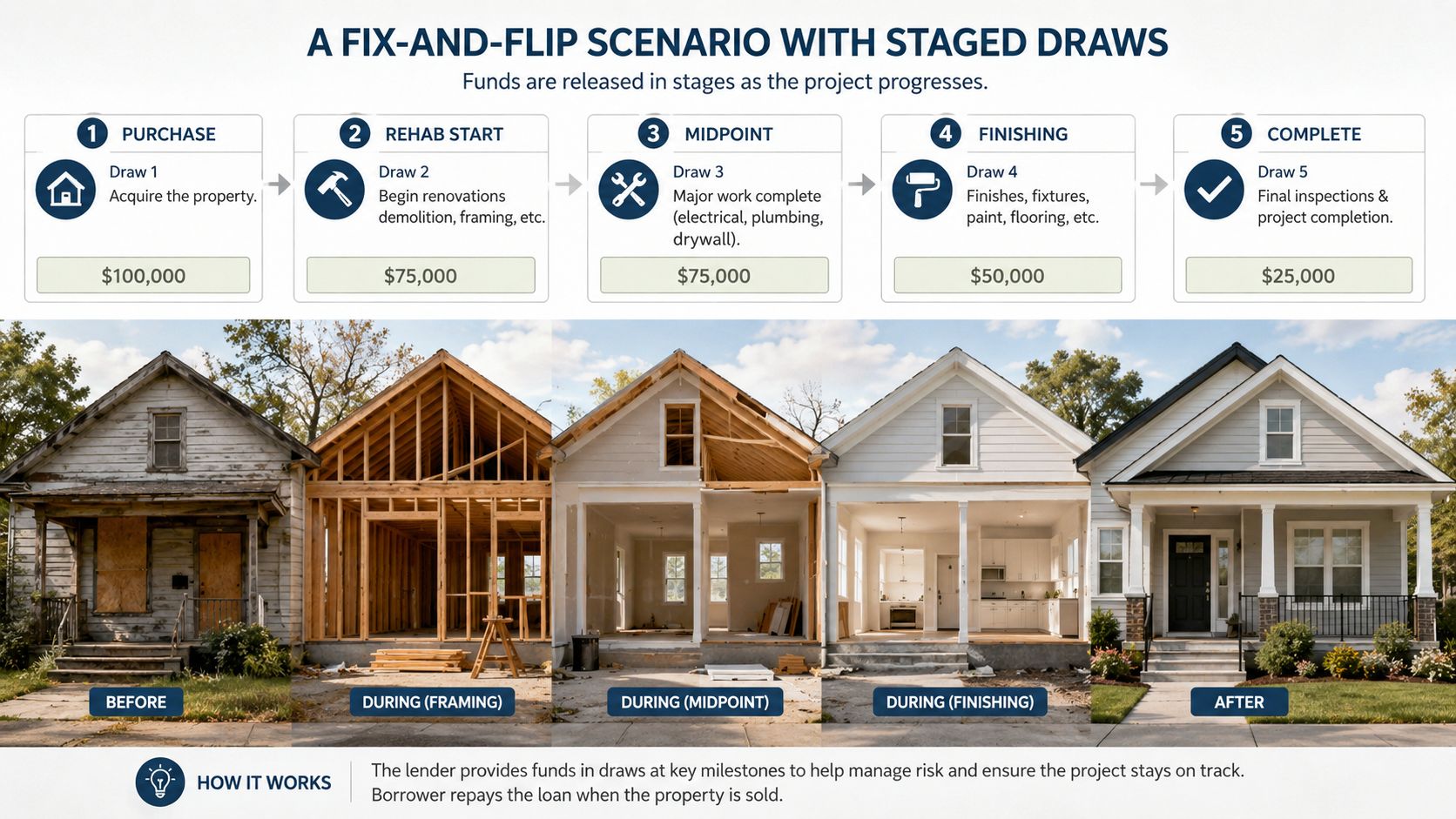 A FIX-AND-FLIP SCENARIO WITH STAGED DRAWS

Funds are released in stages as the project progresses.

1 PURCHASE
Draw 1
Acquire the property.
$100,000

2 REHAB START
Draw 2
Begin renovations demolition, framing, etc.
$75,000

3 MIDPOINT
Draw 3
Major work complete (electrical, plumbing, drywall).
$75,000

4 FINISHING
Draw 4
Finishes, fixtures, paint, flooring, etc.
$50,000

5 COMPLETE
Draw 5
Final inspections & project completion.
$25,000

BEFORE

DURING (FRAMING)

DURING (MIDPOINT)

DURING (FINISHING)

AFTER

HOW IT WORKS

The lender provides funds in draws at key milestones to help manage risk and ensure the project stays on track. Borrower repays the loan when the property is sold.